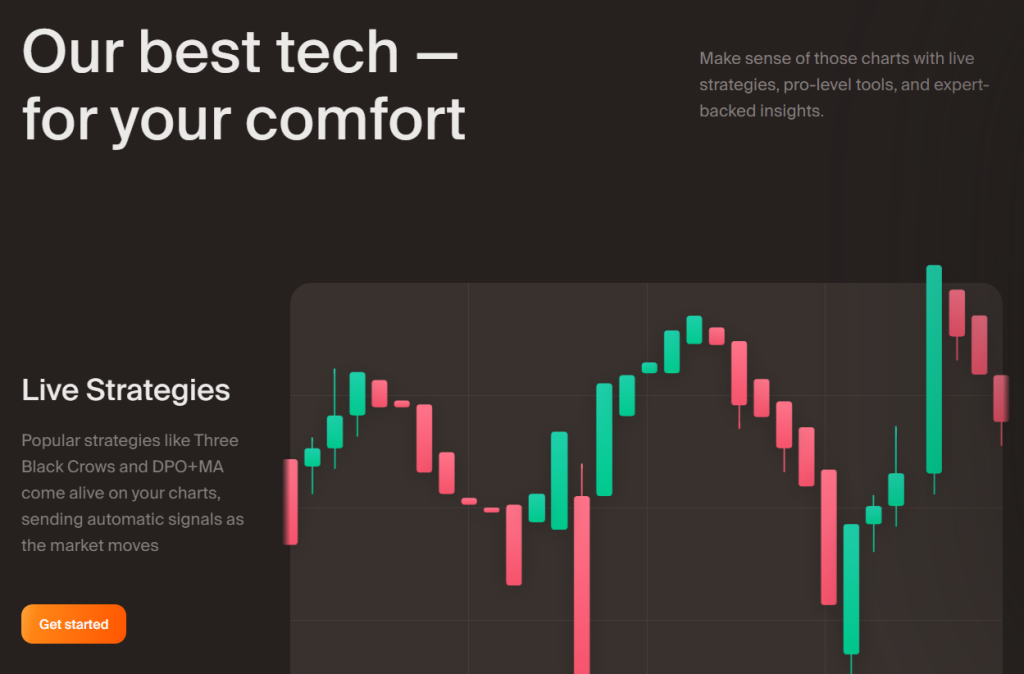 Our best tech — for your comfort

Make sense of those charts with live strategies, pro-level tools, and expert-backed insights.

Live Strategies

Popular strategies like Three Black Crows and DPO+MA come alive on your charts, sending automatic signals as the market moves

Get started